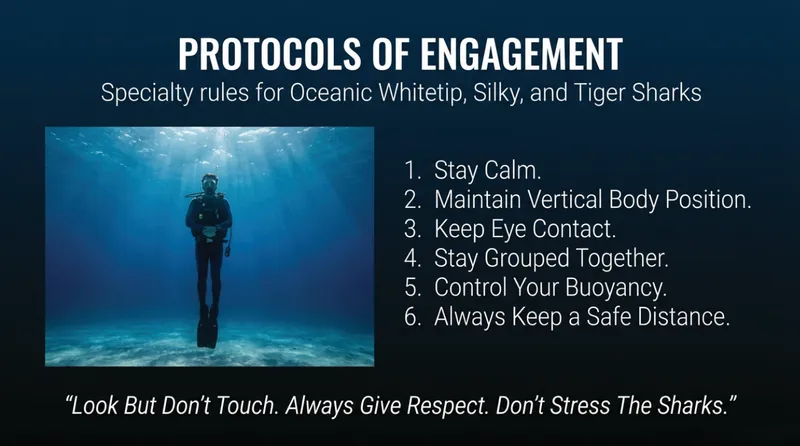 PROTOCOLS OF ENGAGEMENT
Specialty rules for Oceanic Whitetip, Silky, and Tiger Sharks

1. Stay Calm.
2. Maintain Vertical Body Position.
3. Keep Eye Contact.
4. Stay Grouped Together.
5. Control Your Buoyancy.
6. Always Keep a Safe Distance.

"Look But Don't Touch. Always Give Respect. Don't Stress The Sharks."